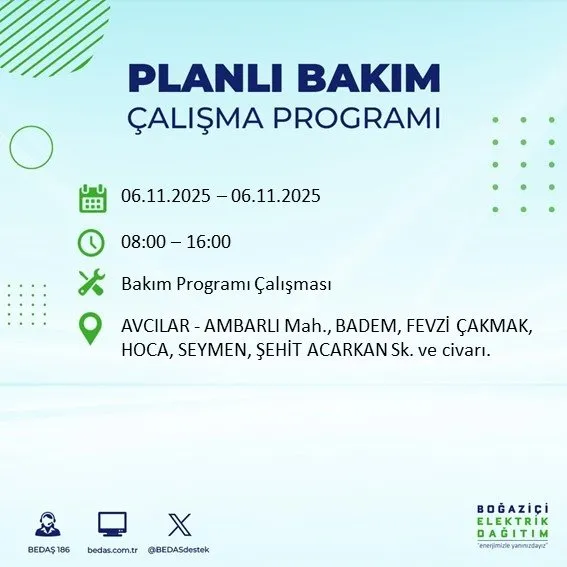 PLANLI BAKIM
ÇALIŞMA PROGRAMI

06.11.2025 – 06.11.2025

08:00 – 16:00

Bakım Programı Çalışması

AVCILAR - AMBARLI Mah., BADEM, FEVZİ ÇAKMAK, HOCA, SEYMEN, ŞEHİT ACARKAN Sk. ve civarı.

BEDAŞ 186

bedas.com.tr

@BEDASdestek

BOĞAZİÇİ
ELEKTRİK
DAĞITIM
"enerjimizle yanınızdayız"